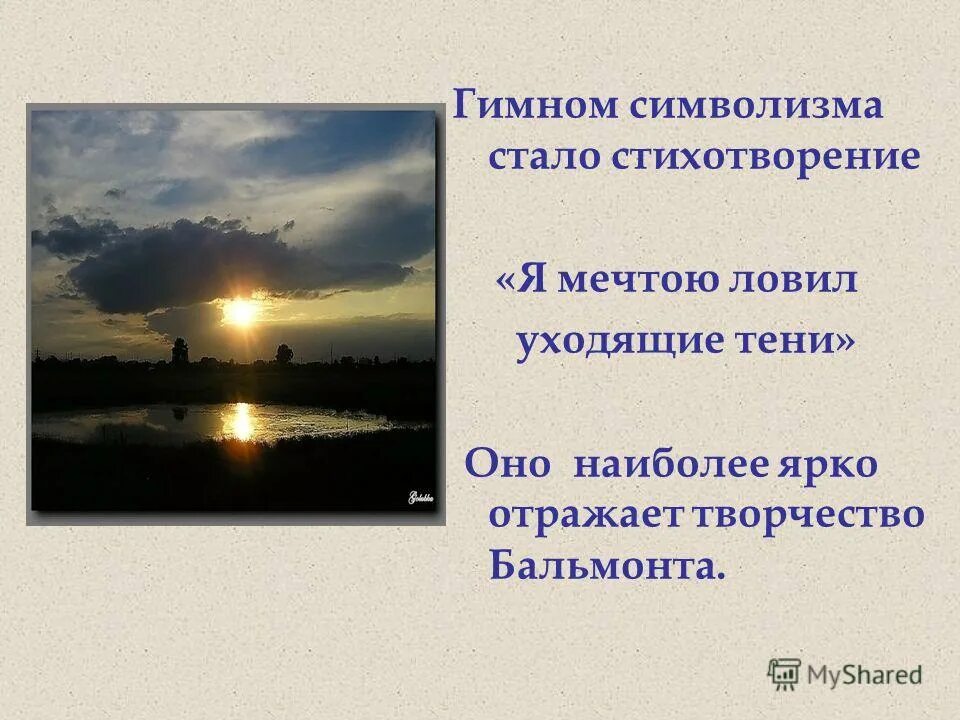 Гимном символизма стало стихотворение

«Я мечтою ловил уходящие тени»

Оно наиболее ярко отражает творчество Бальмонта.

MyShared